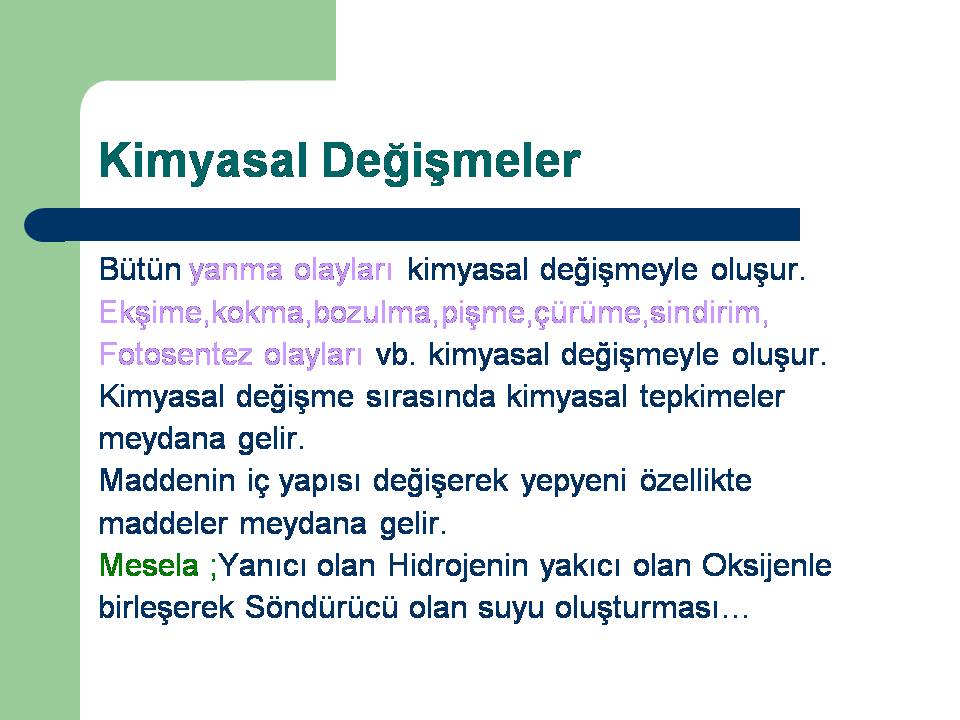 Kimyasal Değişmeler

Bütün yanma olayları kimyasal değişmeyle oluşur. Ekşime,kokma,bozulma,pişme,çürüme,sindirim, Fotosentez olayları vb. kimyasal değişmeyle oluşur. Kimyasal değişme sırasında kimyasal tepkimeler meydana gelir.
Maddenin iç yapısı değişerek yepyeni özellikte maddeler meydana gelir.
Mesela ;Yanıcı olan Hidrojenin yakıcı olan Oksijenle birleşerek Söndürücü olan suyu oluşturması…